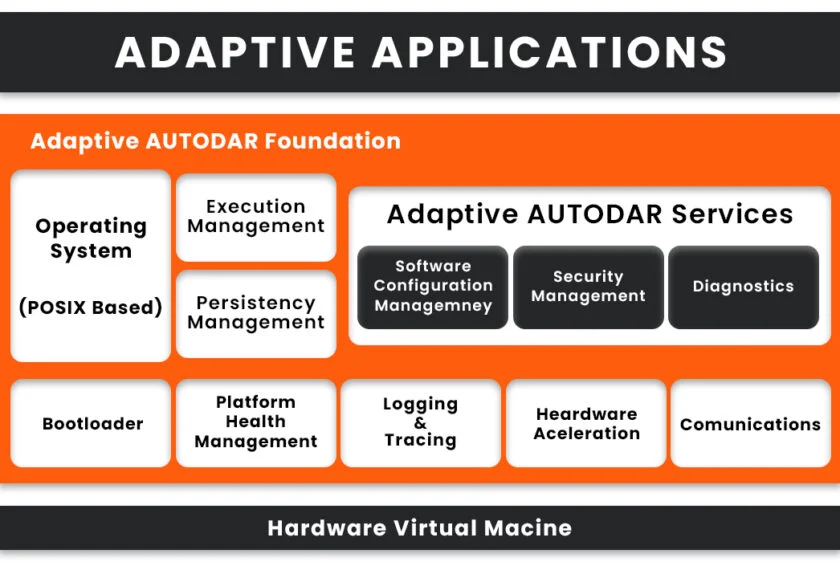 ADAPTIVE APPLICATIONS

Adaptive AUTODAR Foundation

Operating System

(POSIX Based)

Execution Management

Persistency Management

Adaptive AUTODAR Services

Software Configuration Managemney

Security Management

Diagnostics

Bootloader

Platform Health Management

Logging & Tracing

Heardware Aceleration

Comunications

Hardware Virtual Macine